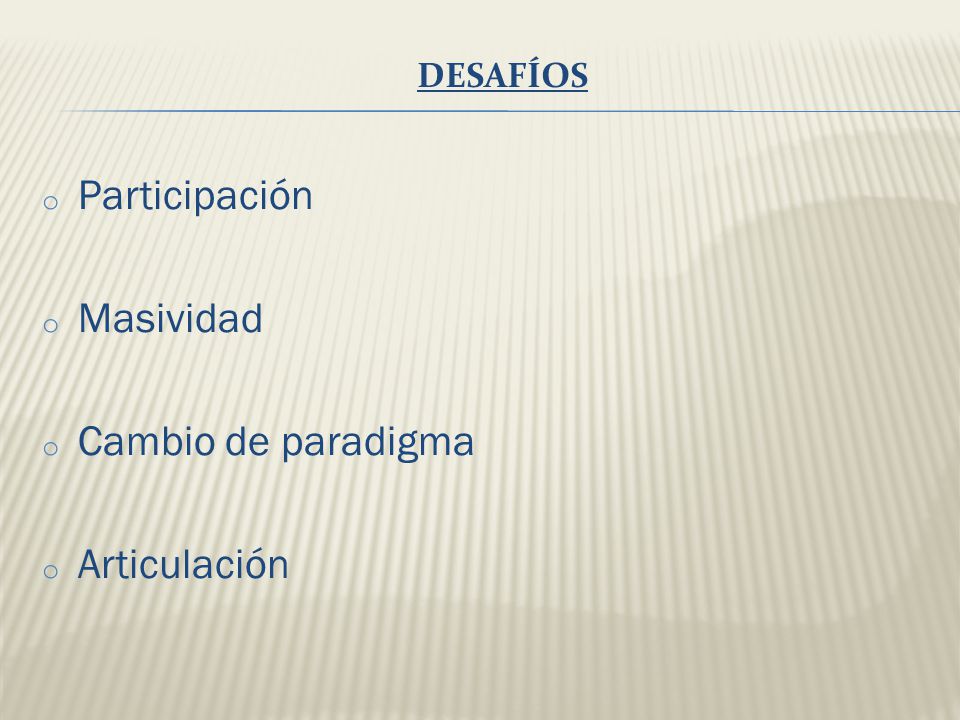 DESAFÍOS

o Participación

o Masividad

o Cambio de paradigma

o Articulación